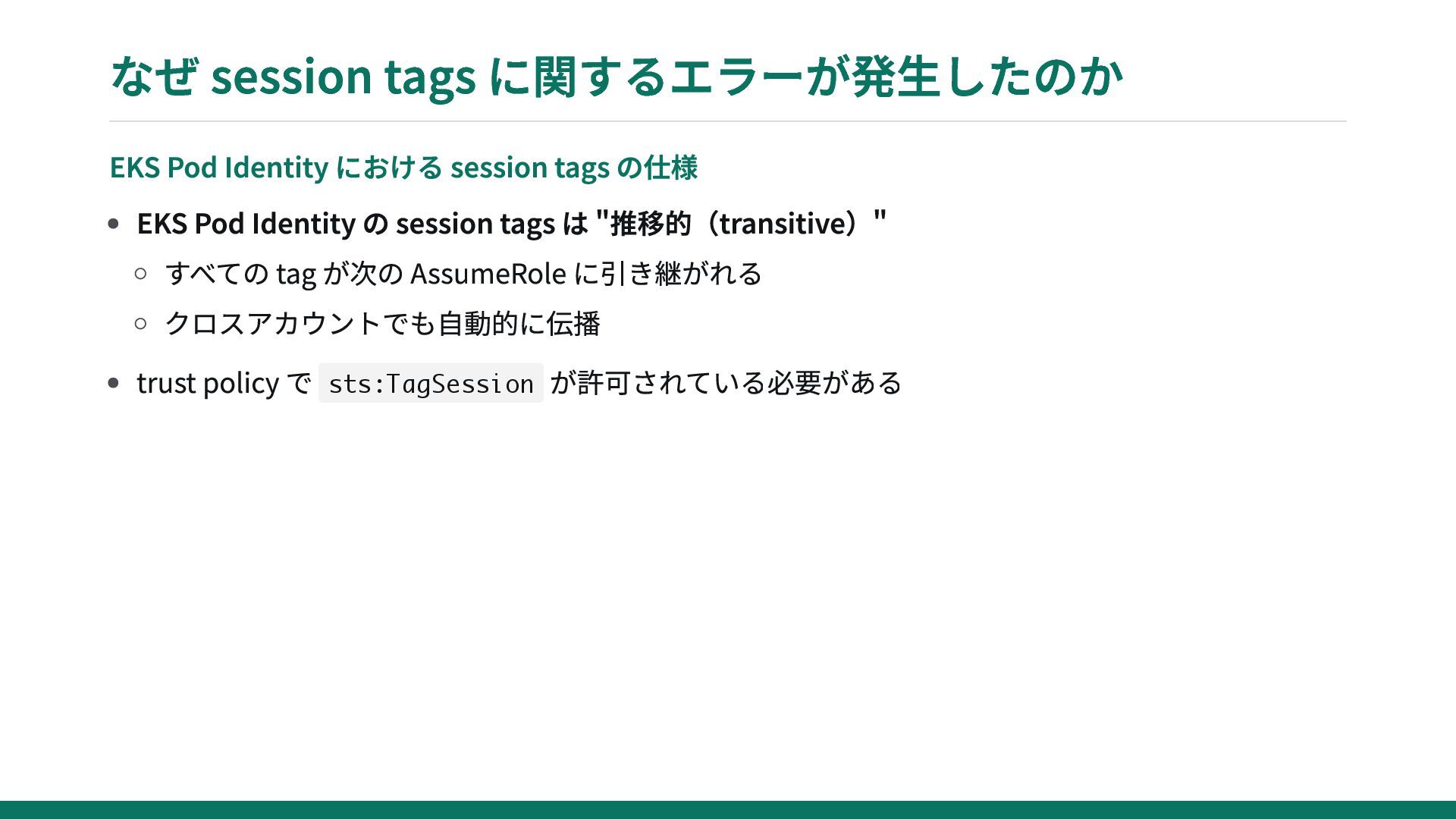 なぜ session tags に関するエラーが発生したのか

EKS Pod Identity における session tags の仕様

- EKS Pod Identity の session tags は "推移的（transitive）"
  - すべての tag が次の AssumeRole に引き継がれる
  - クロスアカウントでも自動的に伝播
- trust policy で sts:TagSession が許可されている必要がある